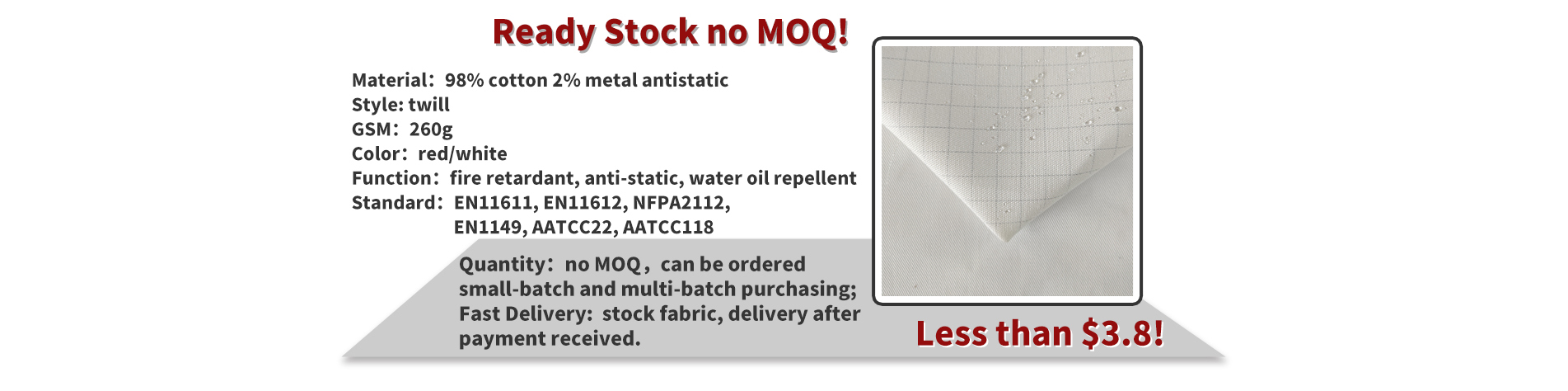 Ready Stock no MOQ!

Material：98% cotton 2% metal antistatic
Style: twill
GSM：260g
Color：red/white
Function：fire retardant, anti-static, water oil repellent
Standard：EN11611, EN11612, NFPA2112, EN1149, AATCC22, AATCC118

Quantity：no MOQ，can be ordered small-batch and multi-batch purchasing;
Fast Delivery: stock fabric, delivery after payment received.

Less than $3.8!